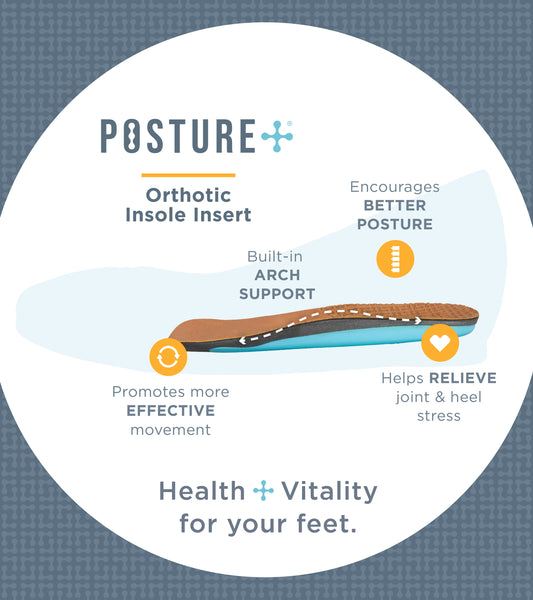 POSTURE+®

Orthotic Insole Insert

Encourages BETTER POSTURE

Built-in ARCH SUPPORT

Promotes more EFFECTIVE movement

Helps RELIEVE joint & heel stress

Health + Vitality for your feet.